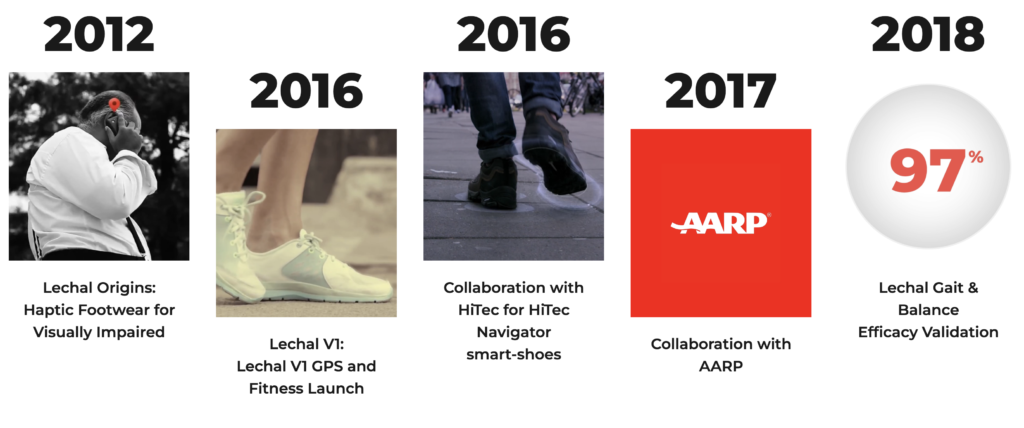 2012

Lechal Origins: Haptic Footwear for Visually Impaired

2016

Lechal V1: Lechal V1 GPS and Fitness Launch

2016

Collaboration with HiTec for HiTec Navigator smart-shoes

2017

AARP

Collaboration with AARP

2018

97%

Lechal Gait & Balance Efficacy Validation